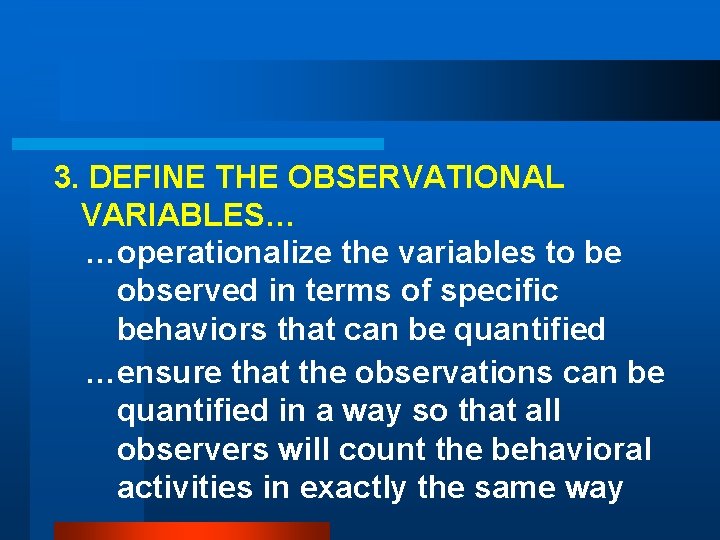 3. DEFINE THE OBSERVATIONAL VARIABLES…

…operationalize the variables to be observed in terms of specific behaviors that can be quantified

…ensure that the observations can be quantified in a way so that all observers will count the behavioral activities in exactly the same way